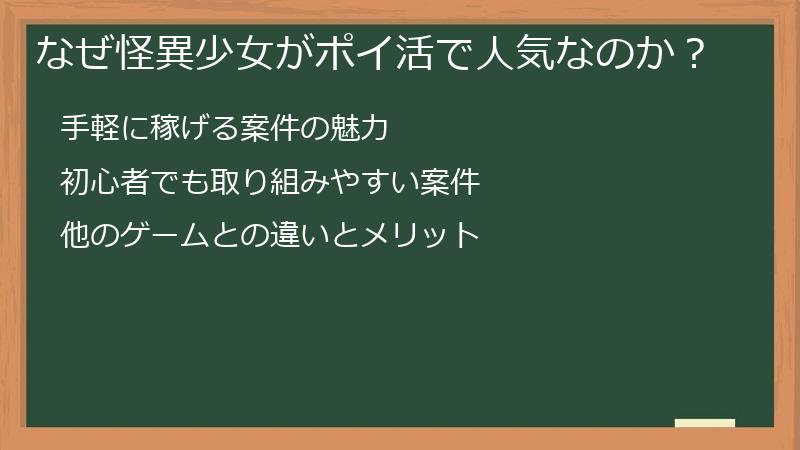 なぜ怪異少女がポイ活で人気なのか？

手軽に稼げる案件の魅力

初心者でも取り組みやすい案件

他のゲームとの違いとメリット